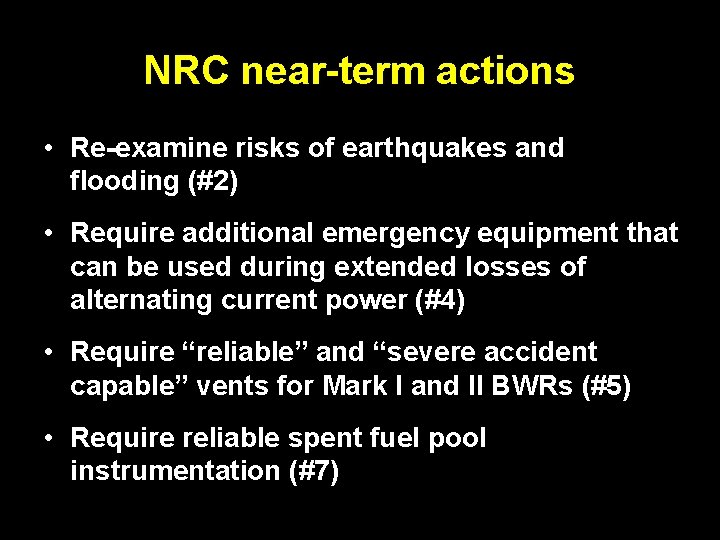 NRC near-term actions

• Re-examine risks of earthquakes and flooding (#2)

• Require additional emergency equipment that can be used during extended losses of alternating current power (#4)

• Require “reliable” and “severe accident capable” vents for Mark I and II BWRs (#5)

• Require reliable spent fuel pool instrumentation (#7)